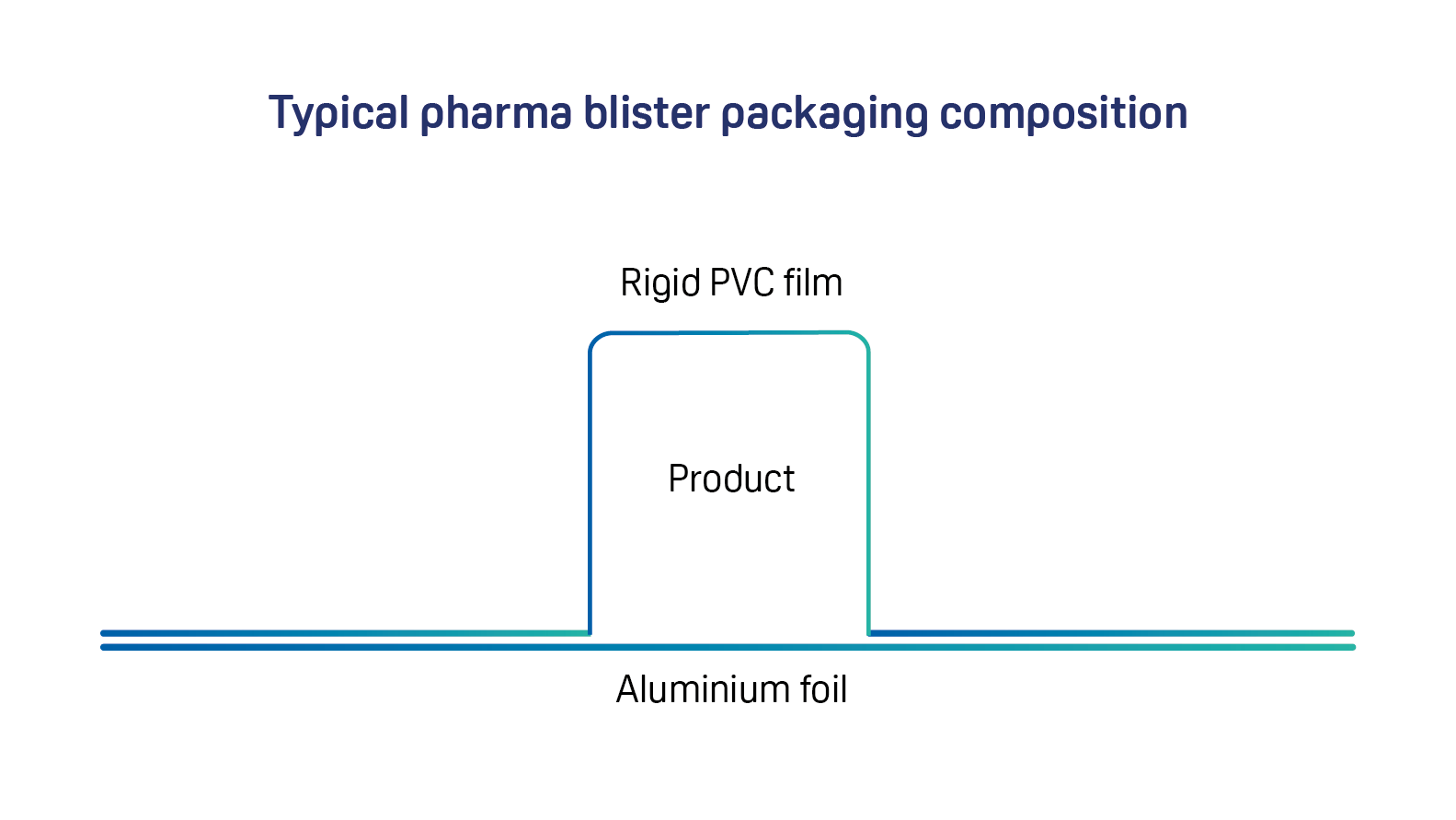 Typical pharma blister packaging composition

Rigid PVC film

Product

Aluminium foil